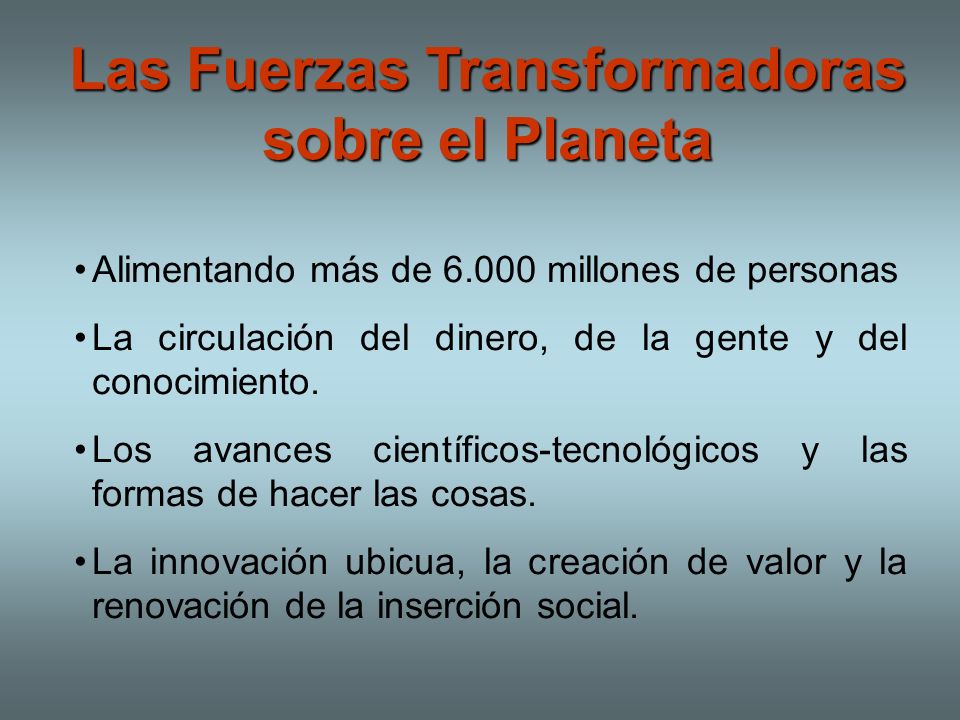 Las Fuerzas Transformadoras sobre el Planeta

• Alimentando más de 6.000 millones de personas

• La circulación del dinero, de la gente y del conocimiento.

• Los avances científicos-tecnológicos y las formas de hacer las cosas.

• La innovación ubicua, la creación de valor y la renovación de la inserción social.